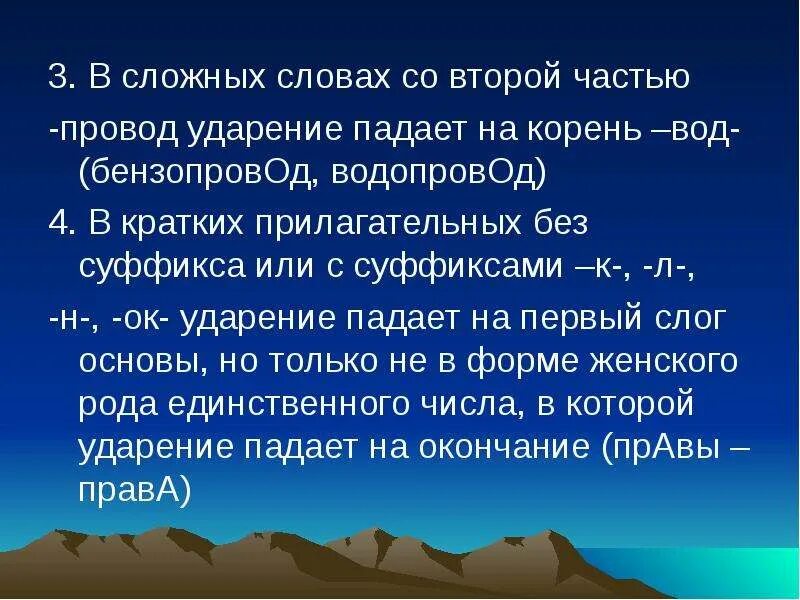 3. В сложных словах со второй частью

-провод ударение падает на корень –вод- (бензопровОд, водопровОд)

4. В кратких прилагательных без суффикса или с суффиксами –к-, -л-,

-н-, -ок- ударение падает на первый слог основы, но только не в форме женского рода единственного числа, в которой ударение падает на окончание (прАвы – правА)